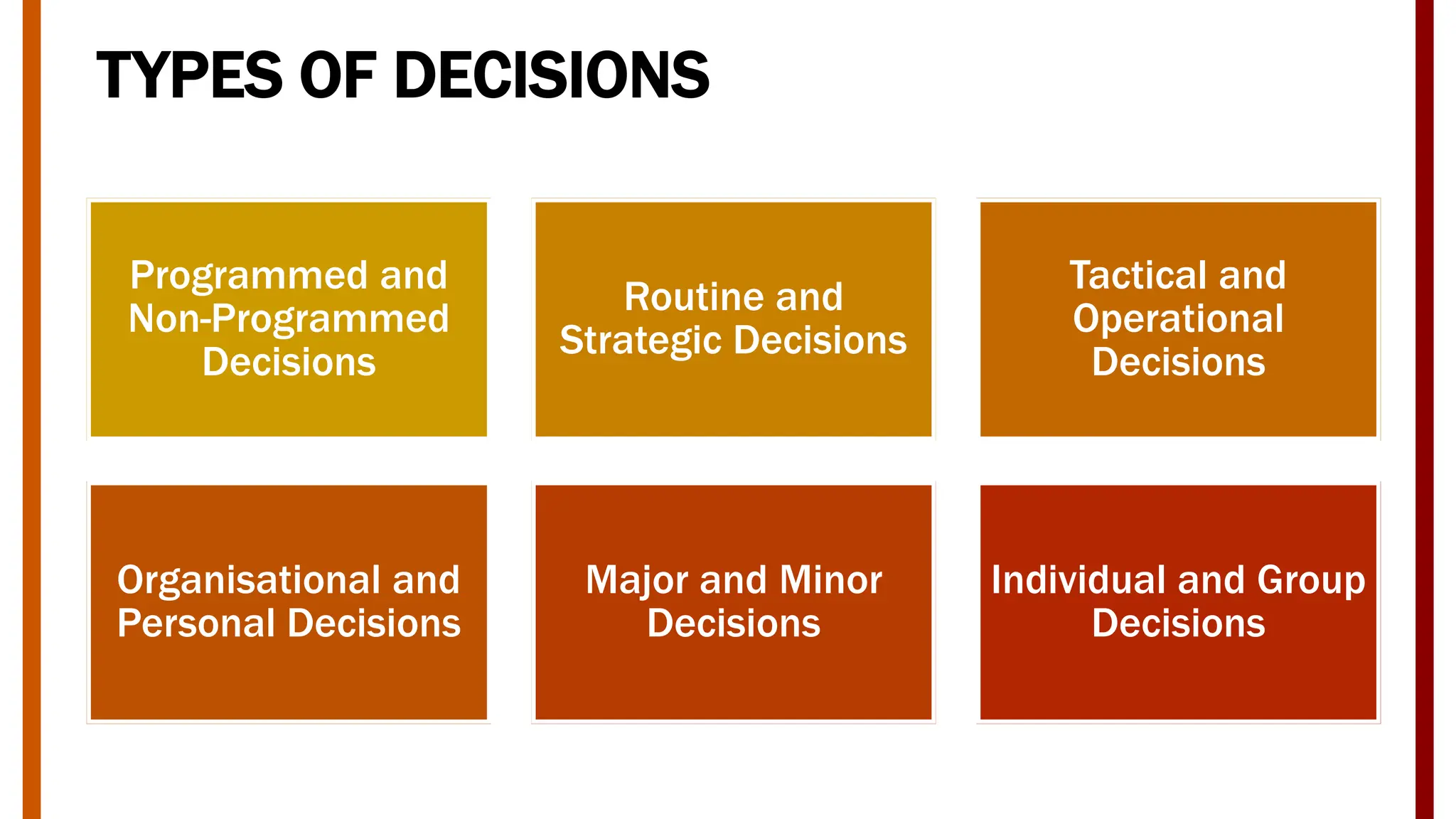 TYPES OF DECISIONS

Programmed and Non-Programmed Decisions

Routine and Strategic Decisions

Tactical and Operational Decisions

Organisational and Personal Decisions

Major and Minor Decisions

Individual and Group Decisions